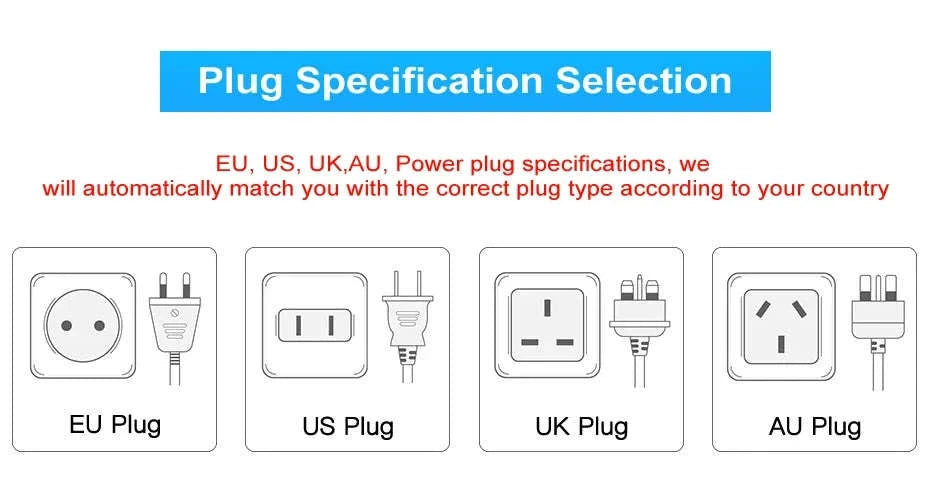 Plug Specification Selection

EU, US, UK,AU, Power plug specifications, we will automatically match you with the correct plug type according to your country

EU Plug

US Plug

UK Plug

AU Plug